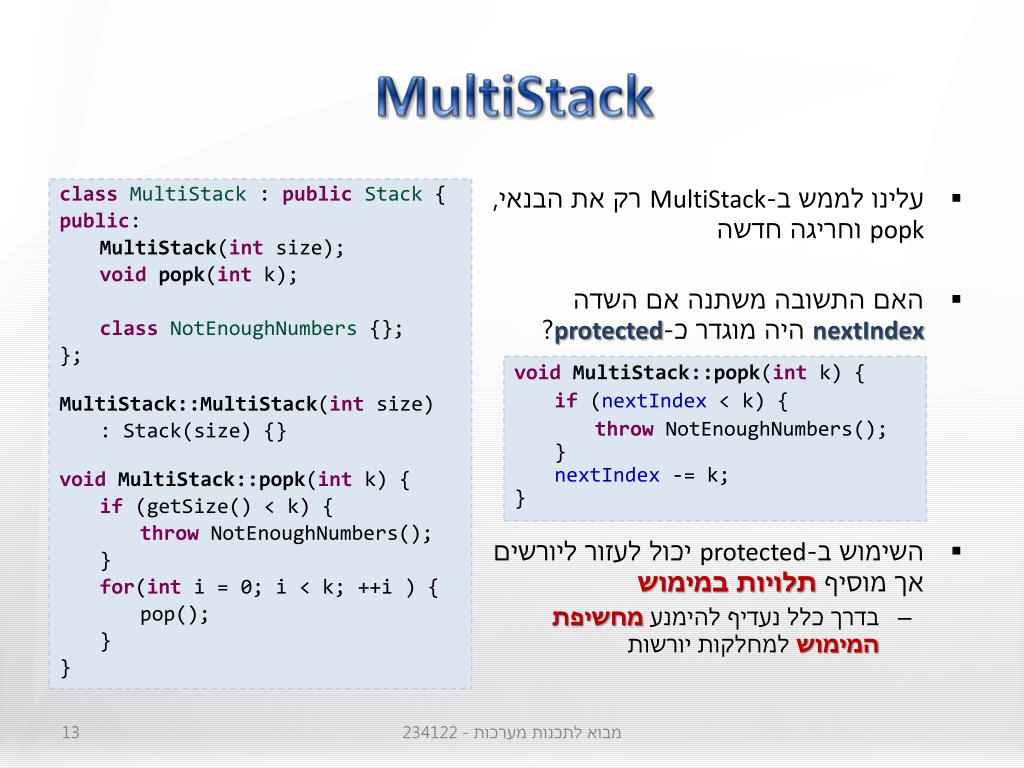 MultiStack

class MultiStack : public Stack {
public:
    MultiStack(int size);
    void popk(int k);

    class NotEnoughNumbers {};
};

MultiStack::MultiStack(int size)
    : Stack(size) {}

void MultiStack::popk(int k) {
    if (getSize() < k) {
        throw NotEnoughNumbers();
    }
    for(int i = 0; i < k; ++i ) {
        pop();
    }
}

▪ עלינו לממש ב-MultiStack רק את הבנאי, popk וחריגה חדשה

▪ האם התשובה משתנה אם השדה nextIndex היה מוגדר כ-protected?

void MultiStack::popk(int k) {
    if (nextIndex < k) {
        throw NotEnoughNumbers();
    }
    nextIndex -= k;
}

▪ השימוש ב-protected יכול לעזור ליורשים אך מוסיף תלויות במימוש
– בדרך כלל נעדיף להימנע מחשיפת המימוש למחלקות יורשות

13
מבוא לתכנות מערכות - 234122